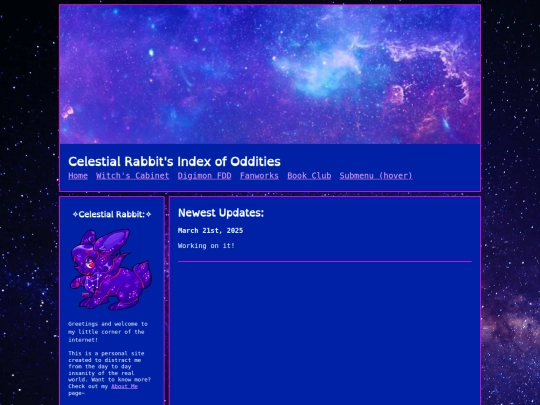 Celestial Rabbit's Index of Oddities

Home Witch's Cabinet Digimon FDD Fanworks Book Club Submenu (hover)

✧Celestial Rabbit:✧

Greetings and welcome to my little corner of the internet!

This is a personal site created to distract me from the day to day insanity of the real world. Want to know more? Check out my About Me page~

Newest Updates:

March 21st, 2025

Working on it!